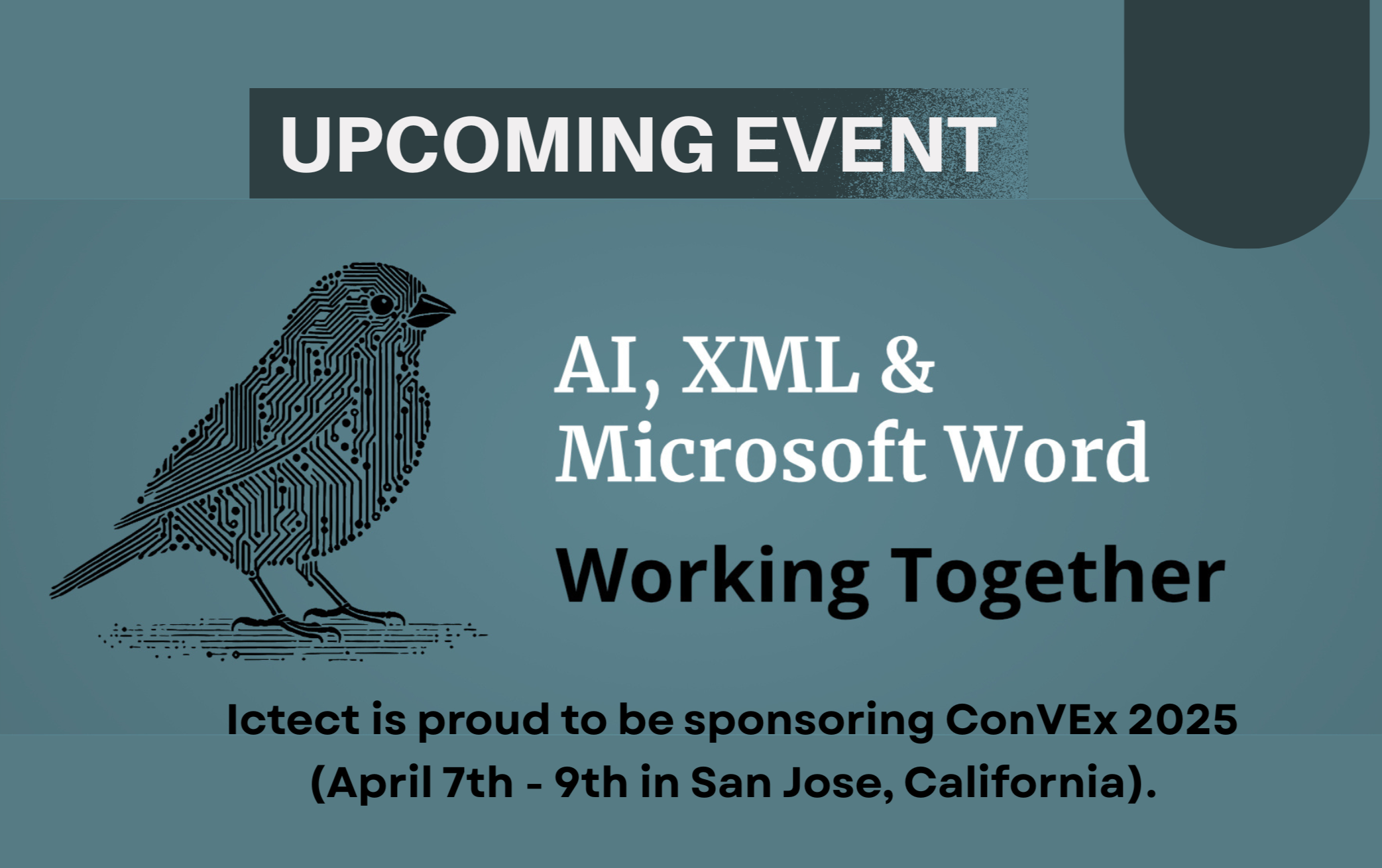 UPCOMING EVENT

AI, XML & Microsoft Word

Working Together

Ictect is proud to be sponsoring ConVEx 2025 (April 7th - 9th in San Jose, California).